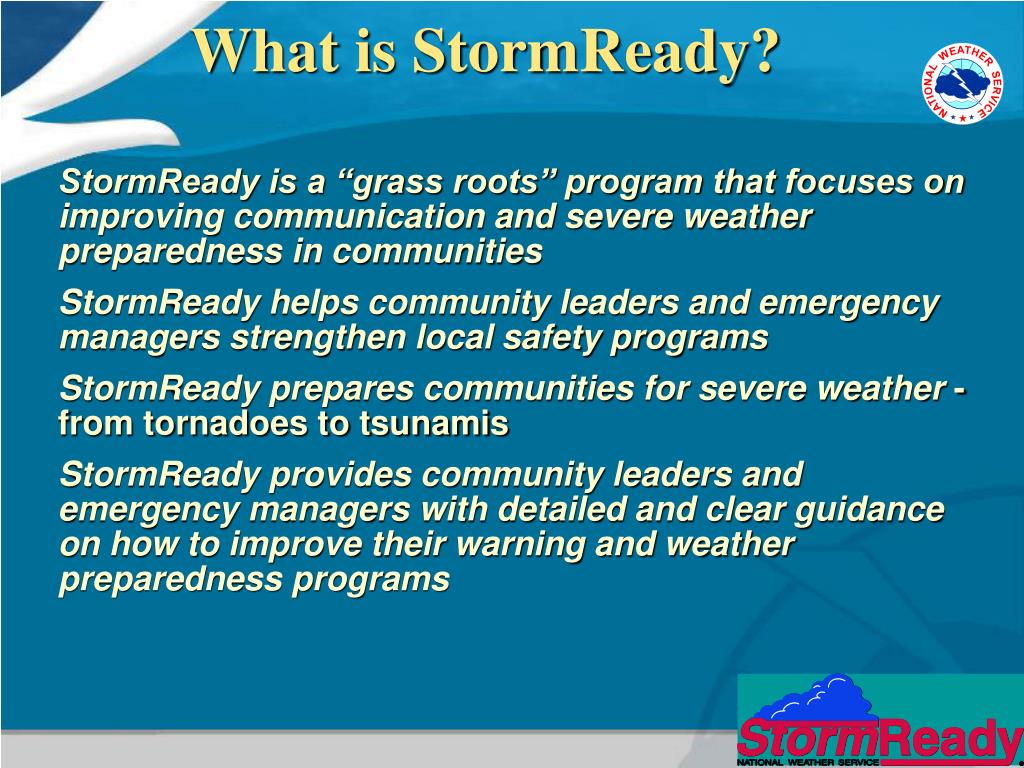 What is StormReady?

NATIONAL WEATHER SERVICE

StormReady is a “grass roots” program that focuses on improving communication and severe weather preparedness in communities

StormReady helps community leaders and emergency managers strengthen local safety programs

StormReady prepares communities for severe weather - from tornadoes to tsunamis

StormReady provides community leaders and emergency managers with detailed and clear guidance on how to improve their warning and weather preparedness programs

StormReady
NATIONAL WEATHER SERVICE